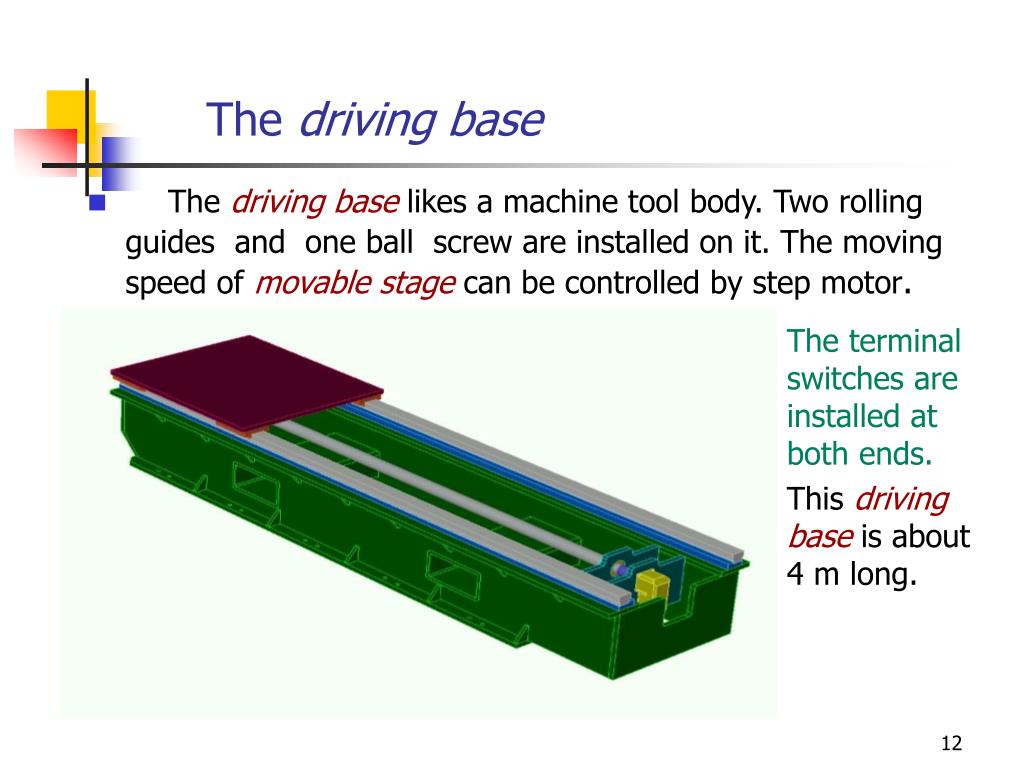 The driving base

The driving base likes a machine tool body. Two rolling guides and one ball screw are installed on it. The moving speed of movable stage can be controlled by step motor.

The terminal switches are installed at both ends.

This driving base is about 4 m long.

12